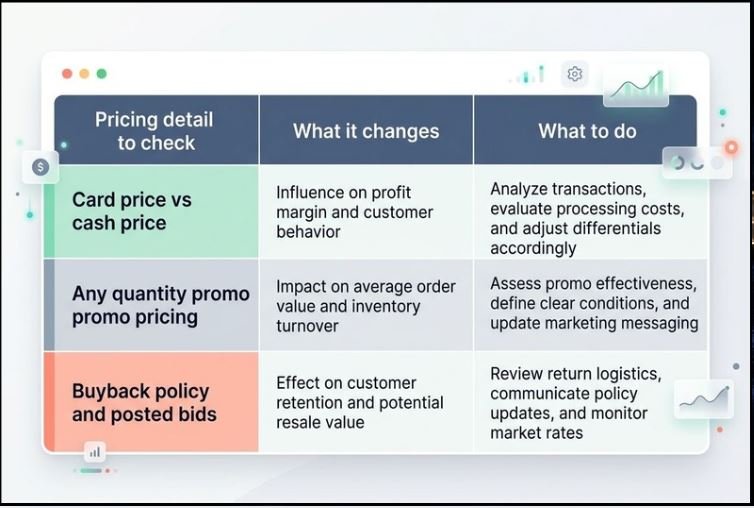 | Pricing detail to check | What it changes | What to do |
|---|---|---|
| Card price vs cash price | Influence on profit margin and customer behavior | Analyze transactions, evaluate processing costs, and adjust differentials accordingly |
| Any quantity promo promo pricing | Impact on average order value and inventory turnover | Assess promo effectiveness, define clear conditions, and update marketing messaging |
| Buyback policy and posted bids | Effect on customer retention and potential resale value | Review return logistics, communicate policy updates, and monitor market rates |